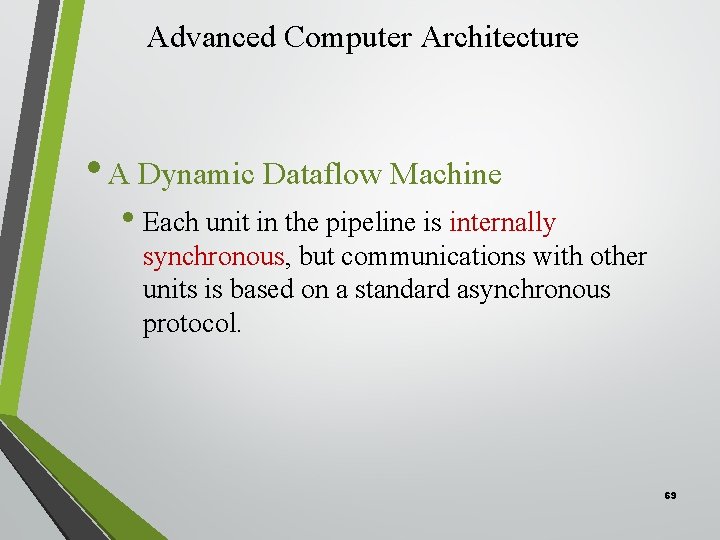 Advanced Computer Architecture

• A Dynamic Dataflow Machine

• Each unit in the pipeline is internally synchronous, but communications with other units is based on a standard asynchronous protocol.

69